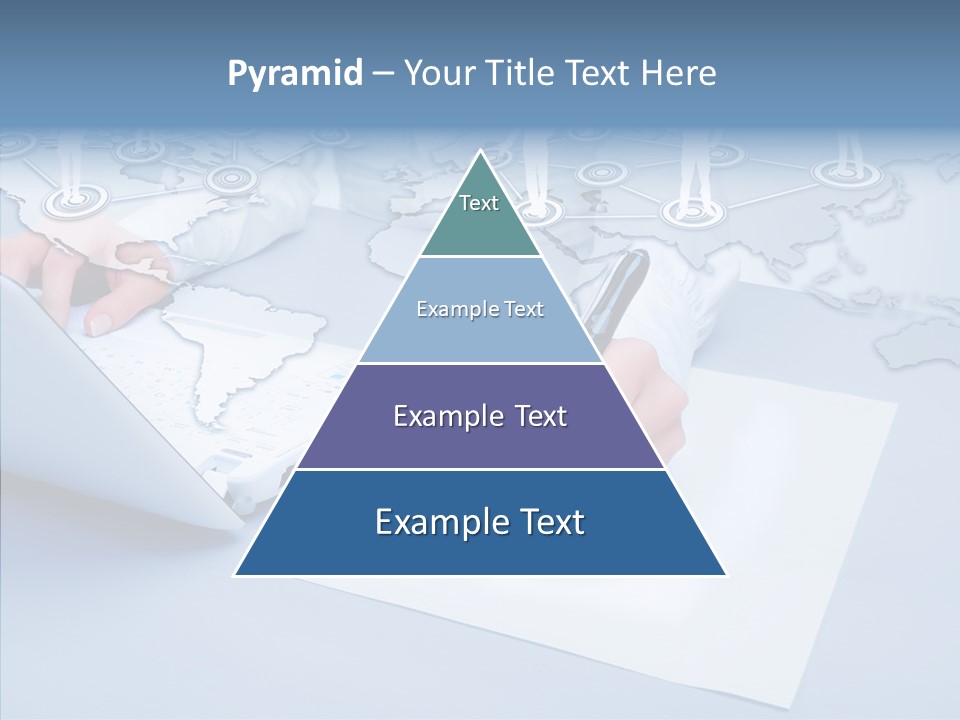 Pyramid – Your Title Text Here

Text

Example Text

Example Text

Example Text